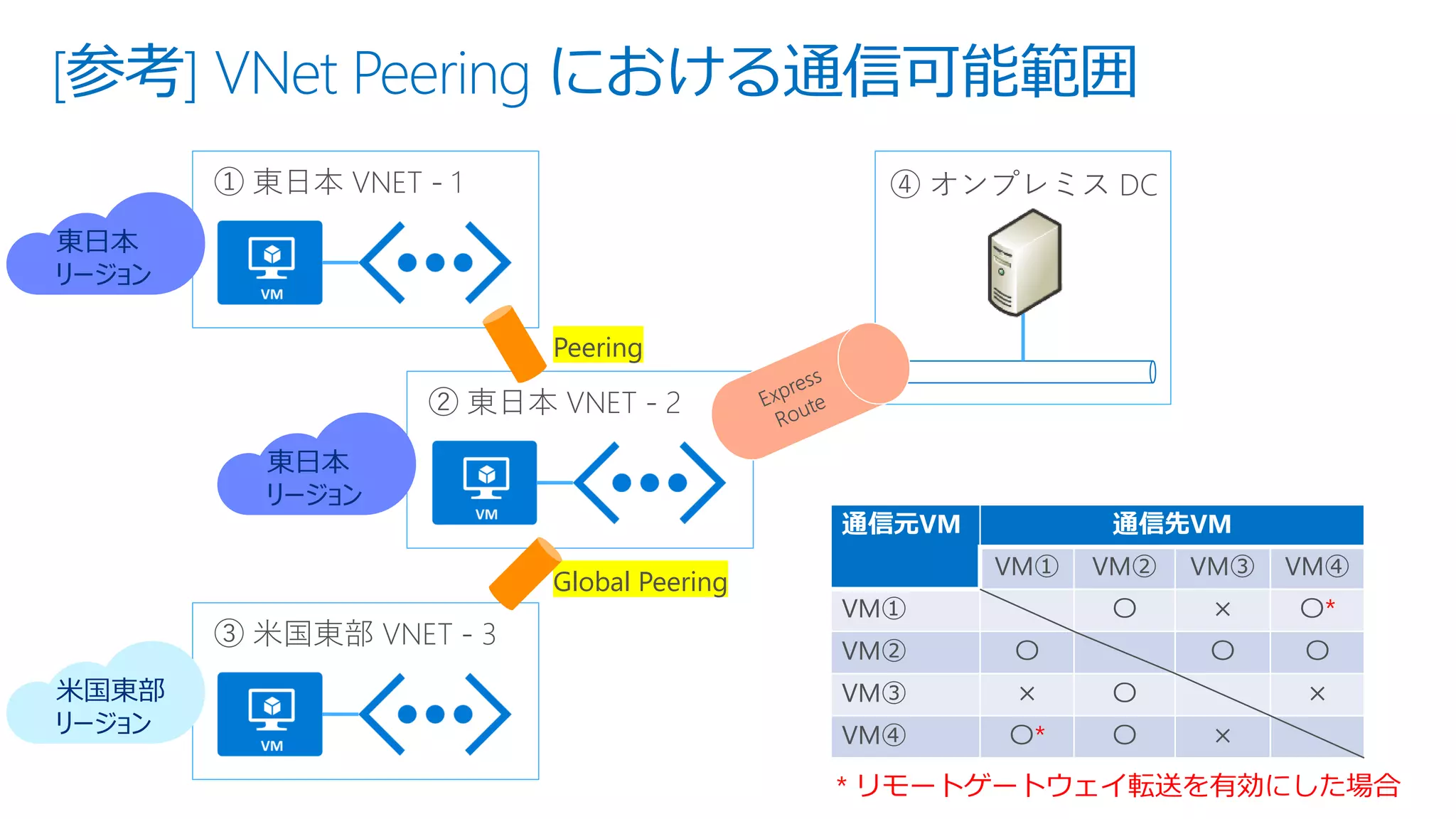 [参考] VNet Peering における通信可能範囲

① 東日本 VNET - 1

東日本 リージョン

VM

Peering

② 東日本 VNET - 2

東日本 リージョン

VM

Express Route

④ オンプレミス DC

Global Peering

③ 米国東部 VNET - 3

米国東部 リージョン

VM

| 通信元VM | 通信先VM | | | |
|---|---|---|---|---|
| | VM① | VM② | VM③ | VM④ |
| VM① | | ○ | × | ○* |
| VM② | ○ | | ○ | ○ |
| VM③ | × | ○ | | × |
| VM④ | ○* | ○ | × | |

* リモートゲートウェイ転送を有効にした場合